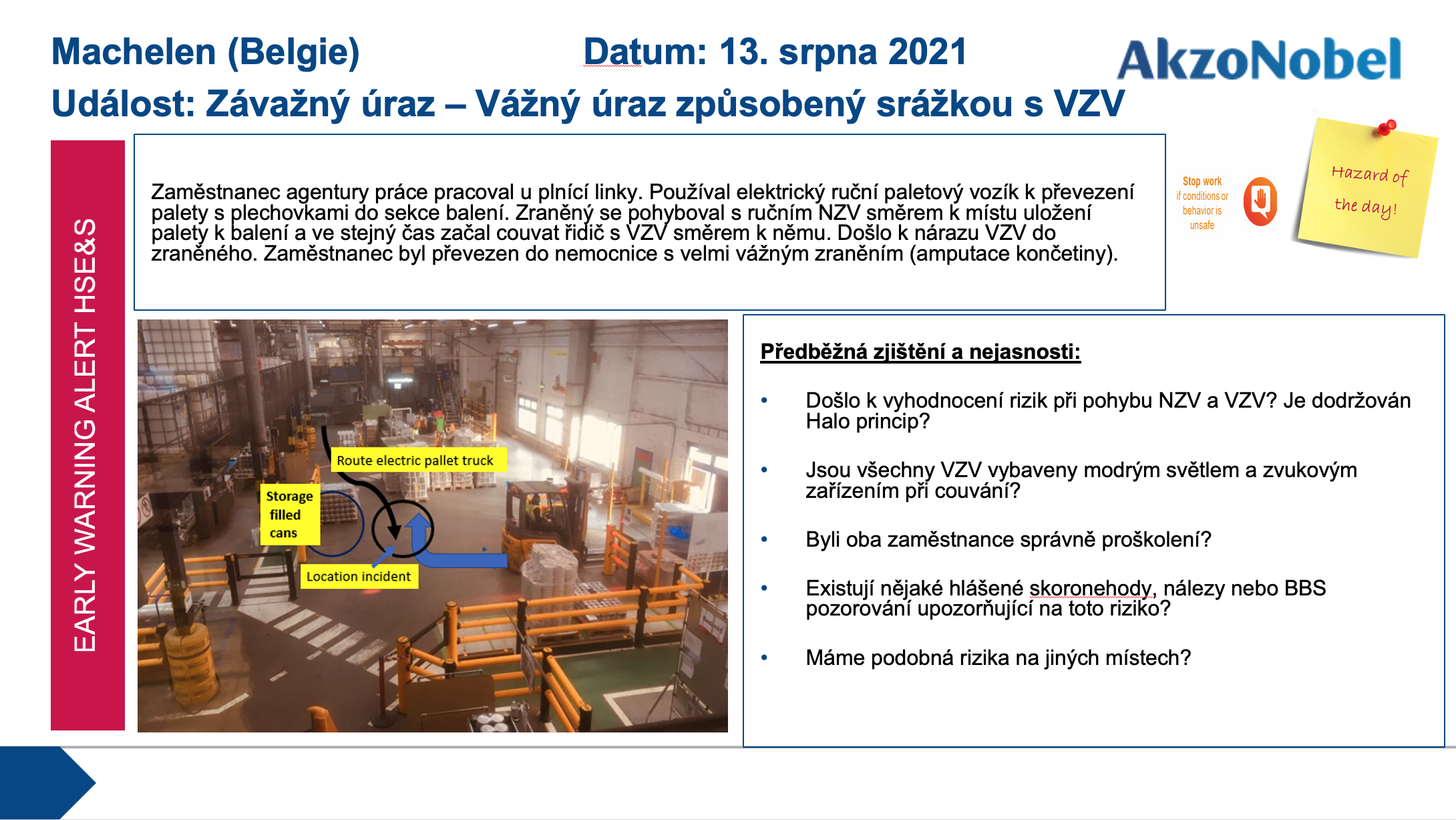 Machelen (Belgie) Datum: 13. srpna 2021

AkzoNobel

Událost: Závažný úraz – Vážný úraz způsobený srážkou s VZV

EARLY WARNING ALERT HSE&S

Zaměstnanec agentury práce pracoval u plnící linky. Používal elektrický ruční paletový vozík k převezení palety s plechovkami do sekce balení. Zraněný se pohyboval s ručním NZV směrem k místu uložení palety k balení a ve stejný čas začal couvat řidič s VZV směrem k němu. Došlo k nárazu VZV do zraněného. Zaměstnanec byl převezen do nemocnice s velmi vážným zraněním (amputace končetiny).

Stop work if conditions or behavior is unsafe

Hazard of the day!

Route electric pallet truck

Storage filled cans

Location incident

Předběžná zjištění a nejasnosti:

• Došlo k vyhodnocení rizik při pohybu NZV a VZV? Je dodržován Halo princip?

• Jsou všechny VZV vybaveny modrým světlem a zvukovým zařízením při couvání?

• Byli oba zaměstnance správně proškolení?

• Existují nějaké hlášené skoronehody, nálezy nebo BBS pozorování upozorňující na toto riziko?

• Máme podobná rizika na jiných místech?